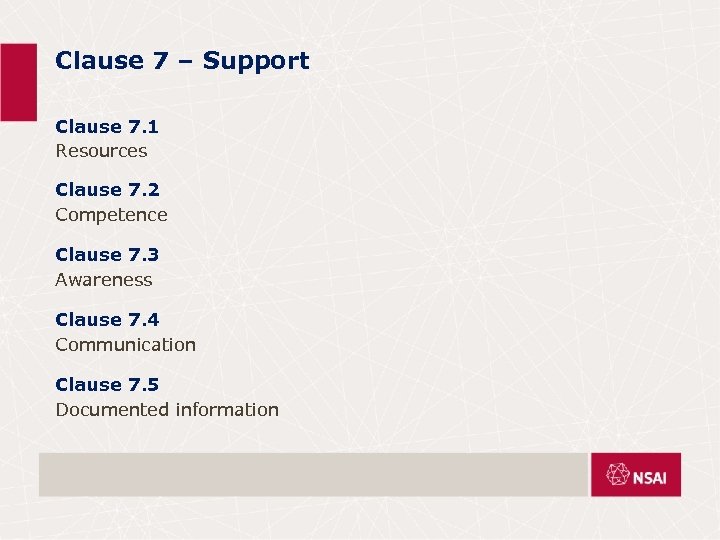 Clause 7 – Support

Clause 7.1
Resources

Clause 7.2
Competence

Clause 7.3
Awareness

Clause 7.4
Communication

Clause 7.5
Documented information

NSAI